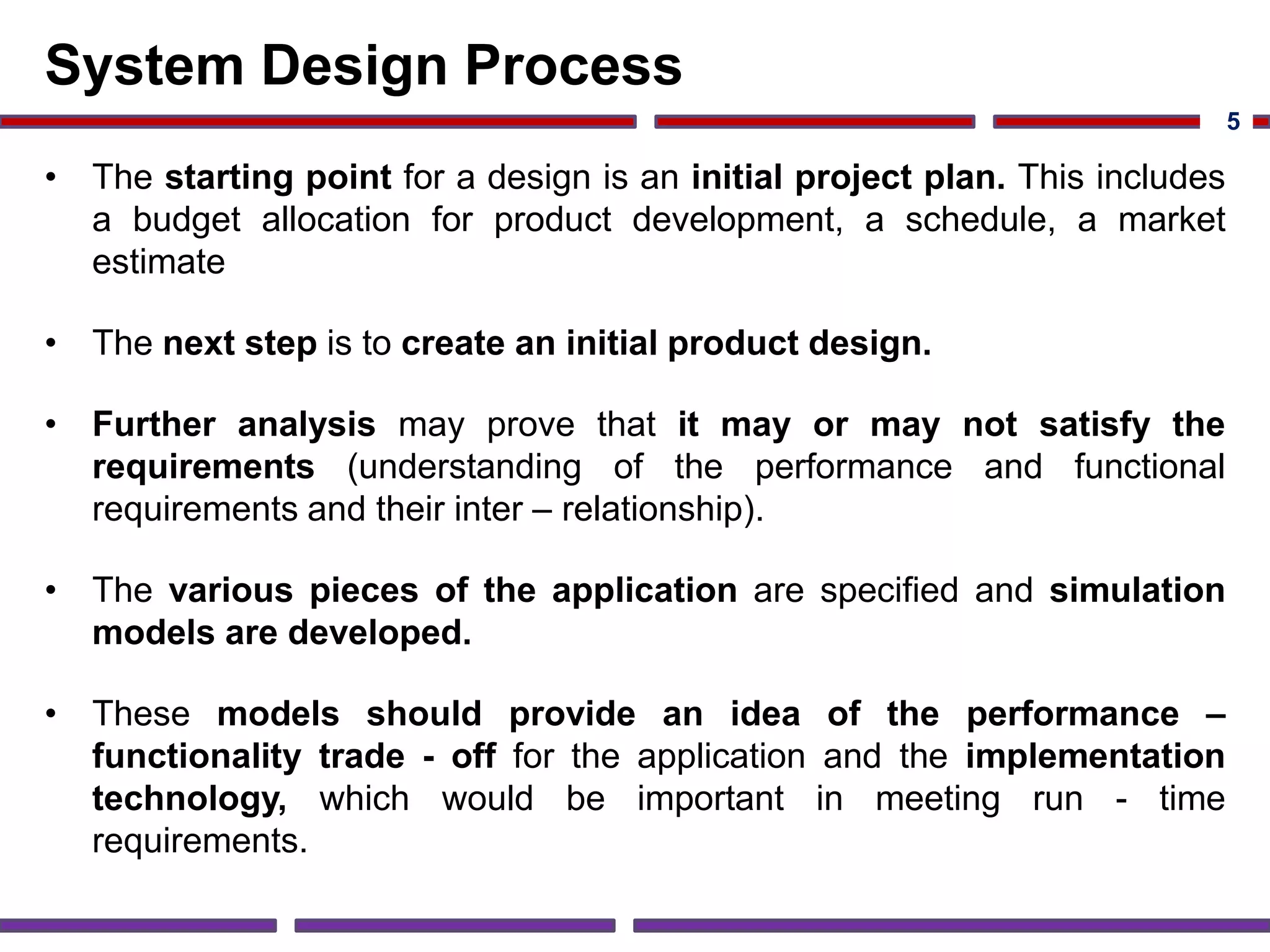 System Design Process

5

• The starting point for a design is an initial project plan. This includes a budget allocation for product development, a schedule, a market estimate

• The next step is to create an initial product design.

• Further analysis may prove that it may or may not satisfy the requirements (understanding of the performance and functional requirements and their inter – relationship).

• The various pieces of the application are specified and simulation models are developed.

• These models should provide an idea of the performance – functionality trade - off for the application and the implementation technology, which would be important in meeting run - time requirements.